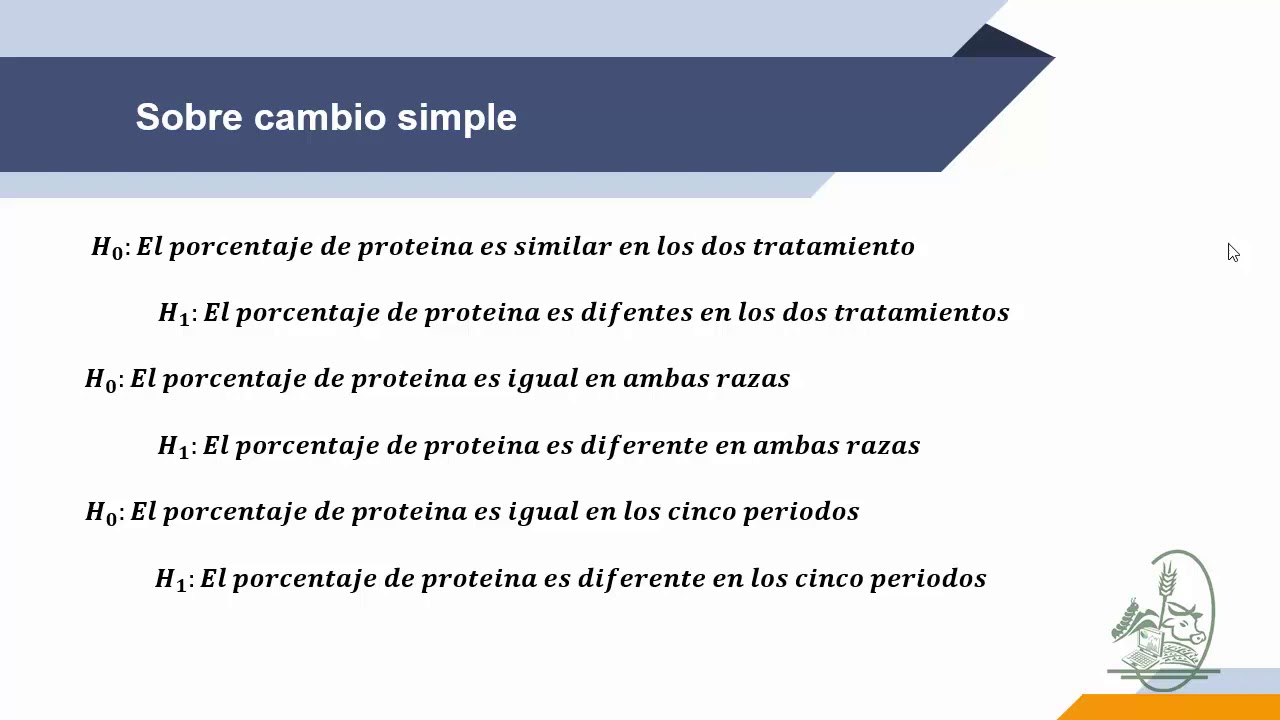 Sobre cambio simple

$H_0$: El porcentaje de proteina es similar en los dos tratamiento

$H_1$: El porcentaje de proteina es difentes en los dos tratamientos

$H_0$: El porcentaje de proteina es igual en ambas razas

$H_1$: El porcentaje de proteina es diferente en ambas razas

$H_0$: El porcentaje de proteina es igual en los cinco periodos

$H_1$: El porcentaje de proteina es diferente en los cinco periodos